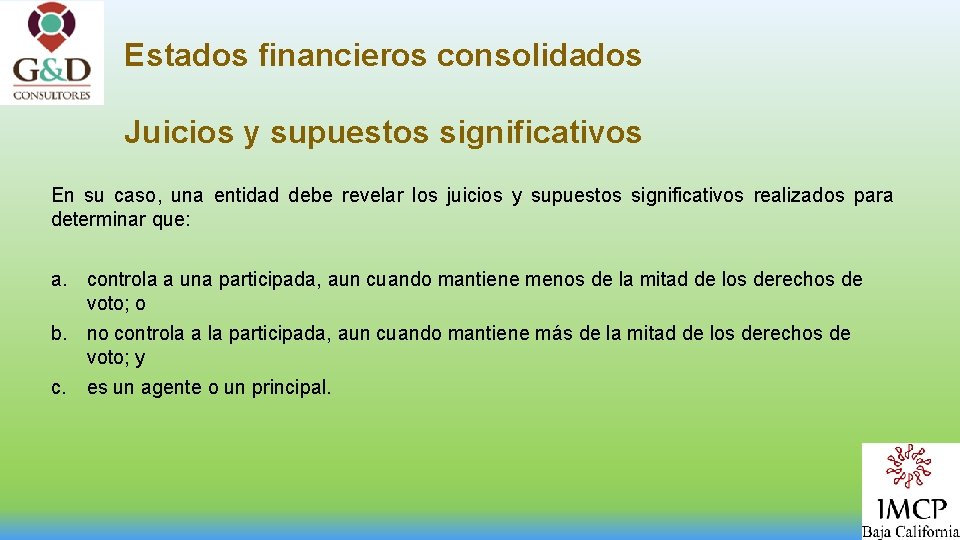 G&D
CONSULTORES

Estados financieros consolidados

Juicios y supuestos significativos

En su caso, una entidad debe revelar los juicios y supuestos significativos realizados para determinar que:

a. controla a una participada, aun cuando mantiene menos de la mitad de los derechos de voto; o
b. no controla a la participada, aun cuando mantiene más de la mitad de los derechos de voto; y
c. es un agente o un principal.

IMCP
Baja California